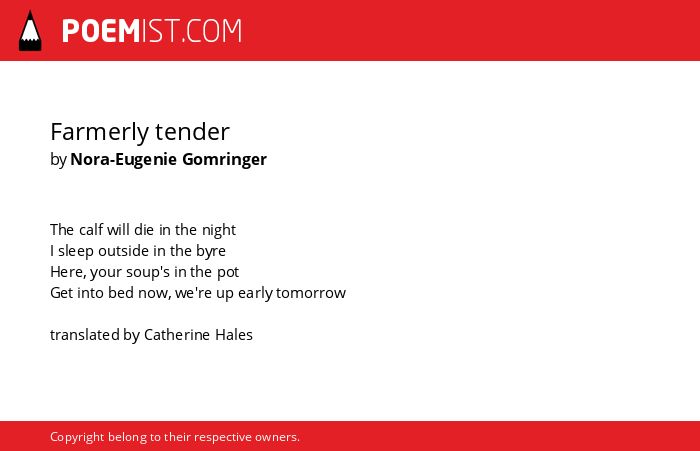 POEMIST.COM

Farmerly tender
by Nora-Eugenie Gomringer

The calf will die in the night
I sleep outside in the byre
Here, your soup's in the pot
Get into bed now, we're up early tomorrow

translated by Catherine Hales

Copyright belong to their respective owners.